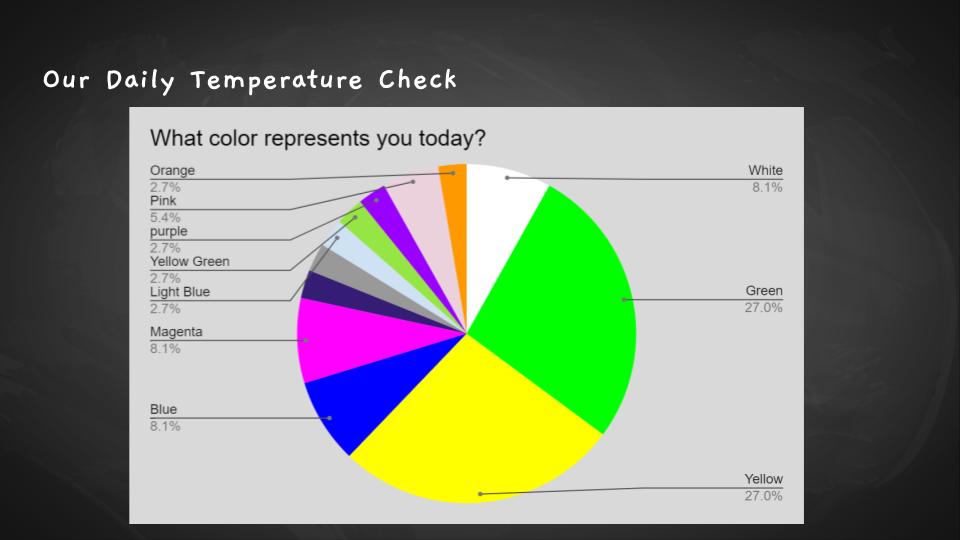 Our Daily Temperature Check

What color represents you today?

Orange
2.7%

Pink
5.4%

purple
2.7%

Yellow Green
2.7%

Light Blue
2.7%

Magenta
8.1%

Blue
8.1%

White
8.1%

Green
27.0%

Yellow
27.0%